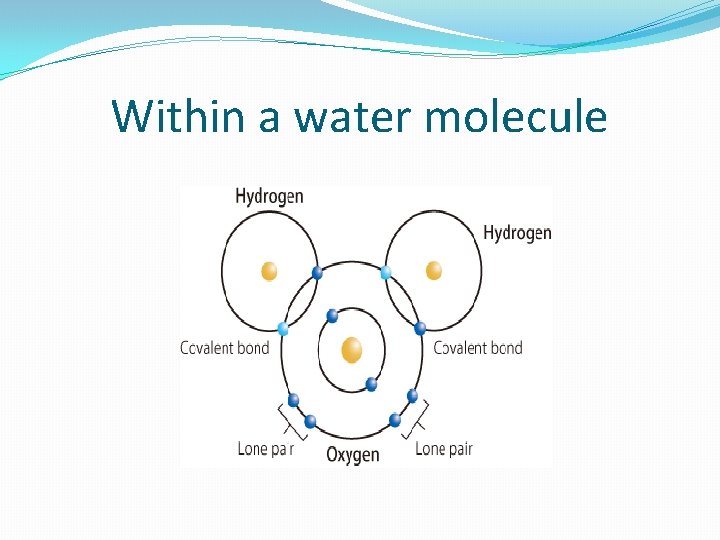 Within a water molecule

Hydrogen

Hydrogen

Covalent bond

Covalent bond

Lone pair

Oxygen

Lone pair